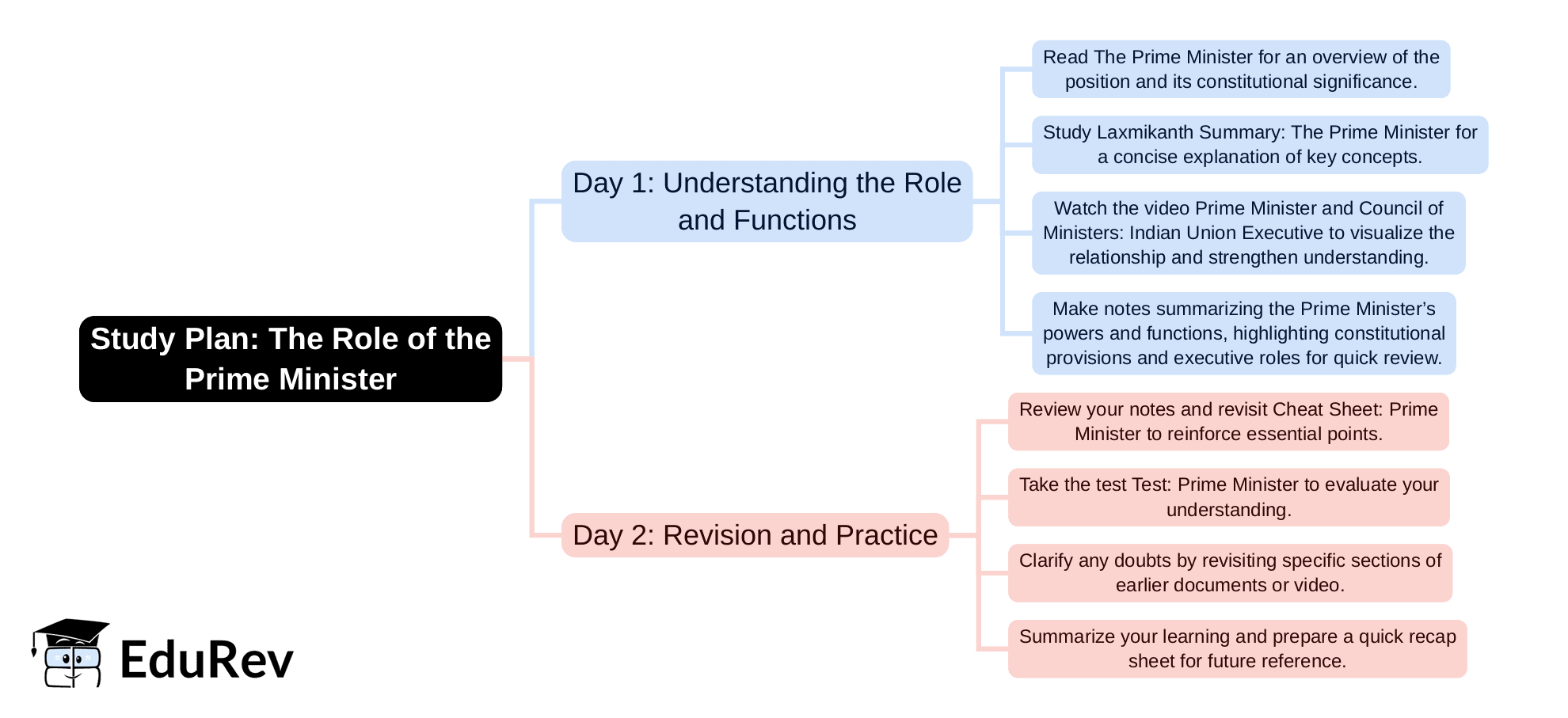 Study Plan: The Role of the Prime Minister

Day 1: Understanding the Role and Functions

Read The Prime Minister for an overview of the position and its constitutional significance.

Study Laxmikanth Summary: The Prime Minister for a concise explanation of key concepts.

Watch the video Prime Minister and Council of Ministers: Indian Union Executive to visualize the relationship and strengthen understanding.

Make notes summarizing the Prime Minister's powers and functions, highlighting constitutional provisions and executive roles for quick review.

Day 2: Revision and Practice

Review your notes and revisit Cheat Sheet: Prime Minister to reinforce essential points.

Take the test Test: Prime Minister to evaluate your understanding.

Clarify any doubts by revisiting specific sections of earlier documents or video.

Summarize your learning and prepare a quick recap sheet for future reference.

EduRev